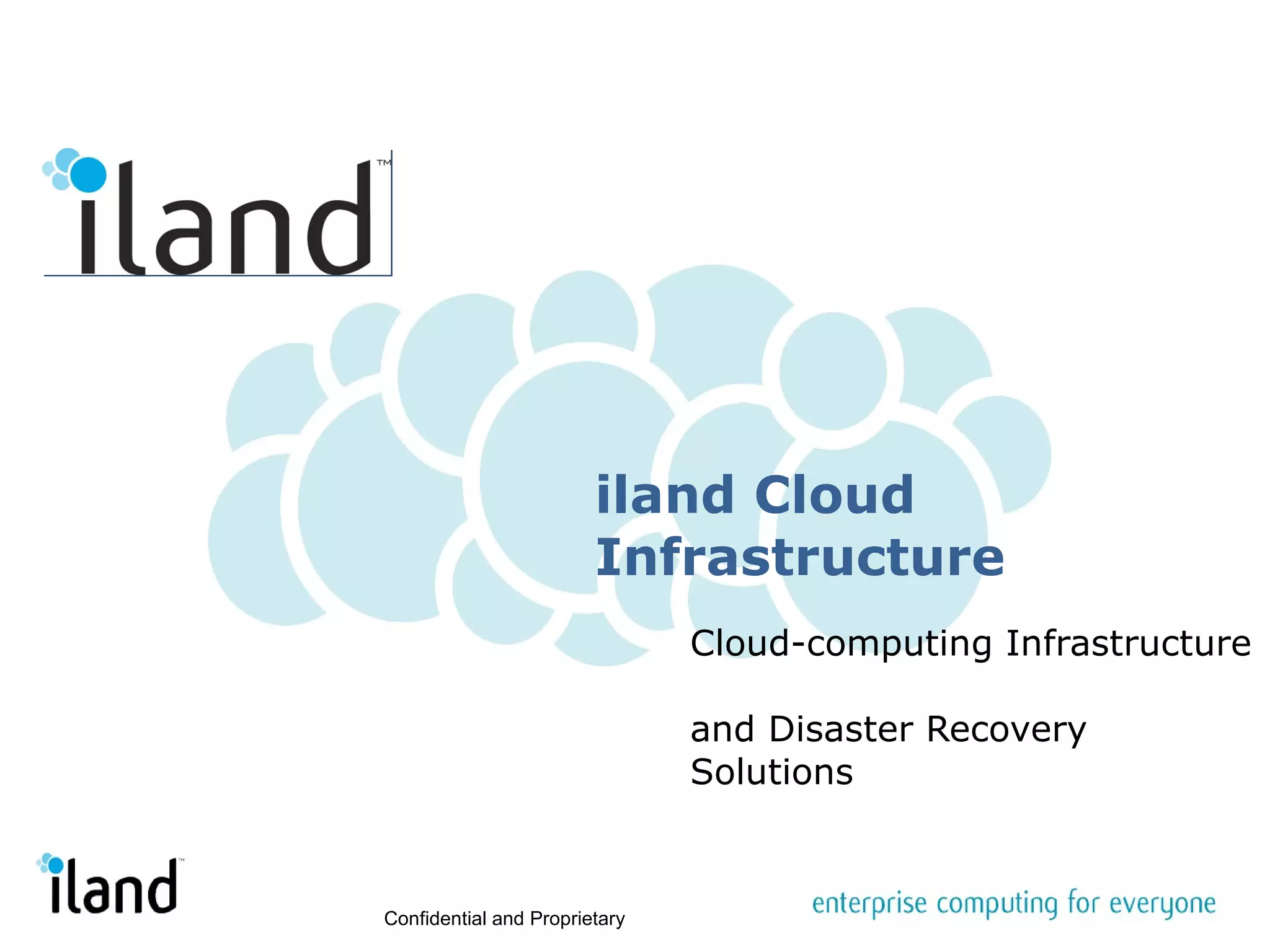 iland™

iland Cloud Infrastructure

Cloud-computing Infrastructure

and Disaster Recovery Solutions

iland™

Confidential and Proprietary

enterprise computing for everyone